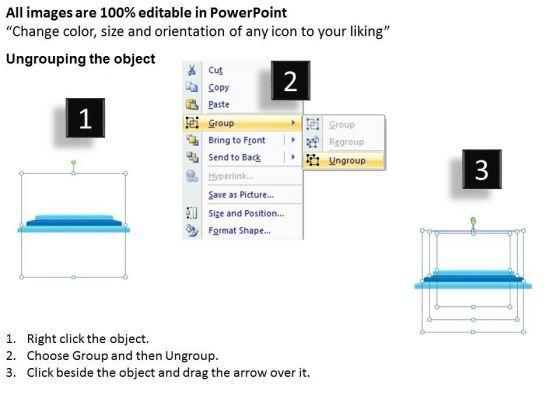 All images are 100% editable in PowerPoint
“Change color, size and orientation of any icon to your liking”

Ungrouping the object

1

2

Cut
Copy
Paste
Group
Bring to Front
Send to Back
Hyperlink...
Save as Picture...
Size and Position...
Format Shape...

Group
Regroup
Ungroup

3

1. Right click the object.
2. Choose Group and then Ungroup.
3. Click beside the object and drag the arrow over it.